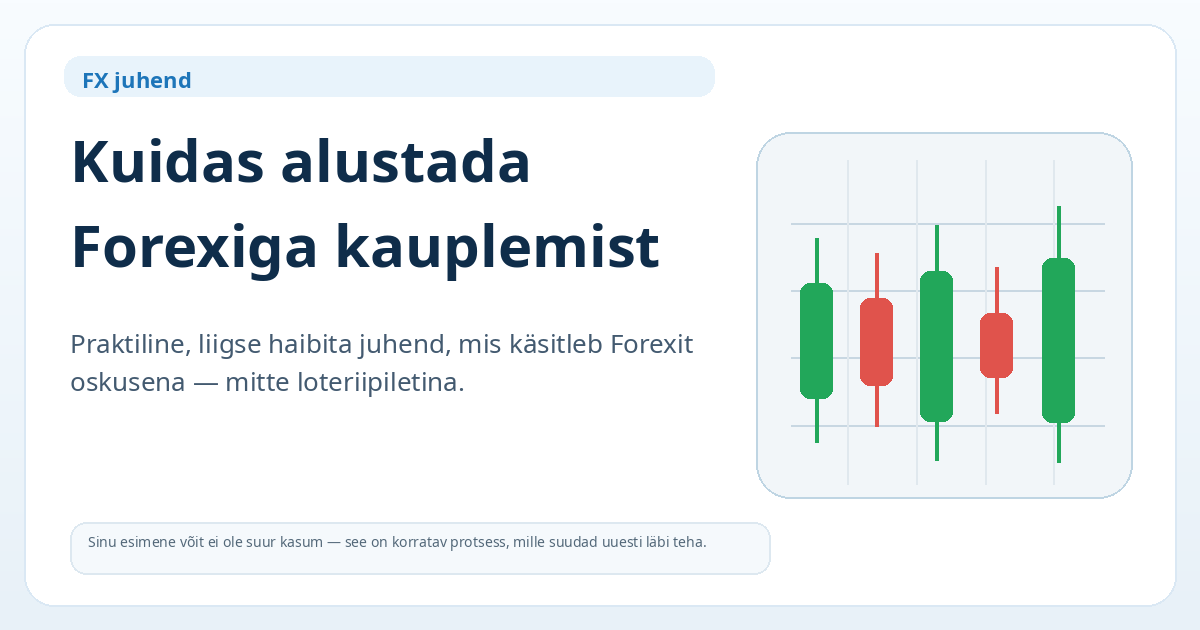 FX juhend

Kuidas alustada Forexiga kauplemist

Praktiline, liigse haibita juhend, mis käsitleb Forexit oskusena — mitte loteriipiletina.

Sinu esimene võit ei ole suur kasum — see on korratav protsess, mille suudad uuesti läbi teha.